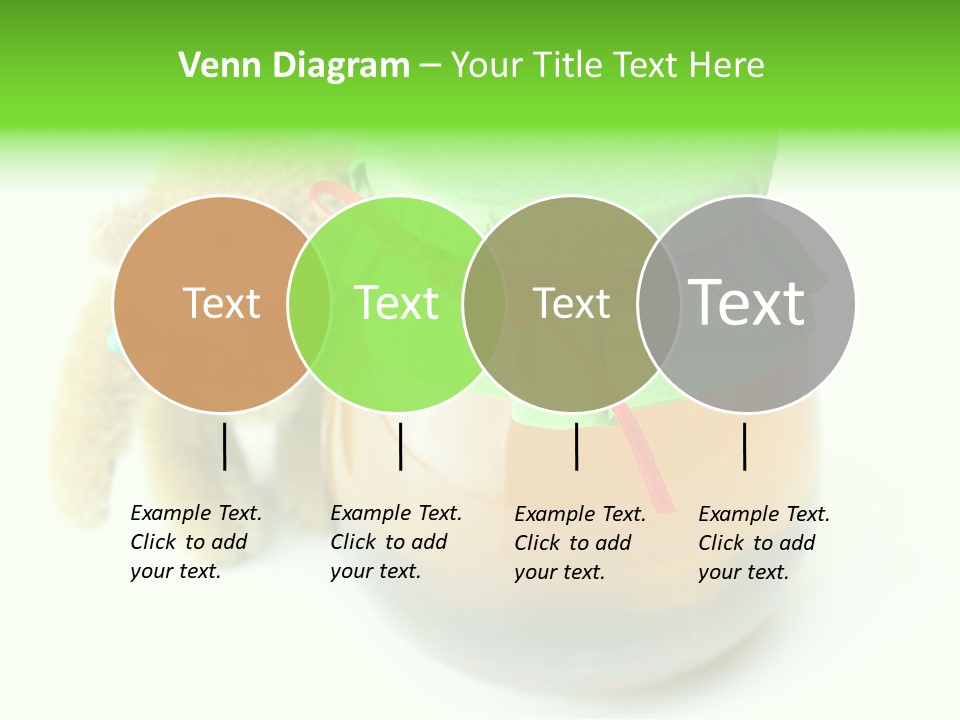 Venn Diagram – Your Title Text Here

Text

Text

Text

Text

Example Text. Click to add your text.

Example Text. Click to add your text.

Example Text. Click to add your text.

Example Text. Click to add your text.